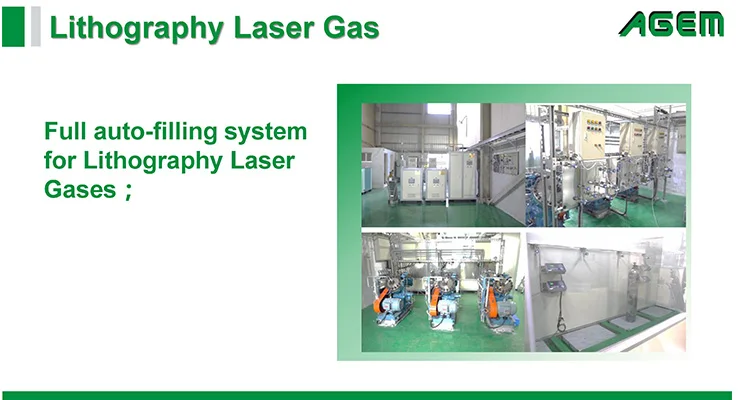 Lithography Laser Gas

AGEM

Full auto-filling system for Lithography Laser Gases ;